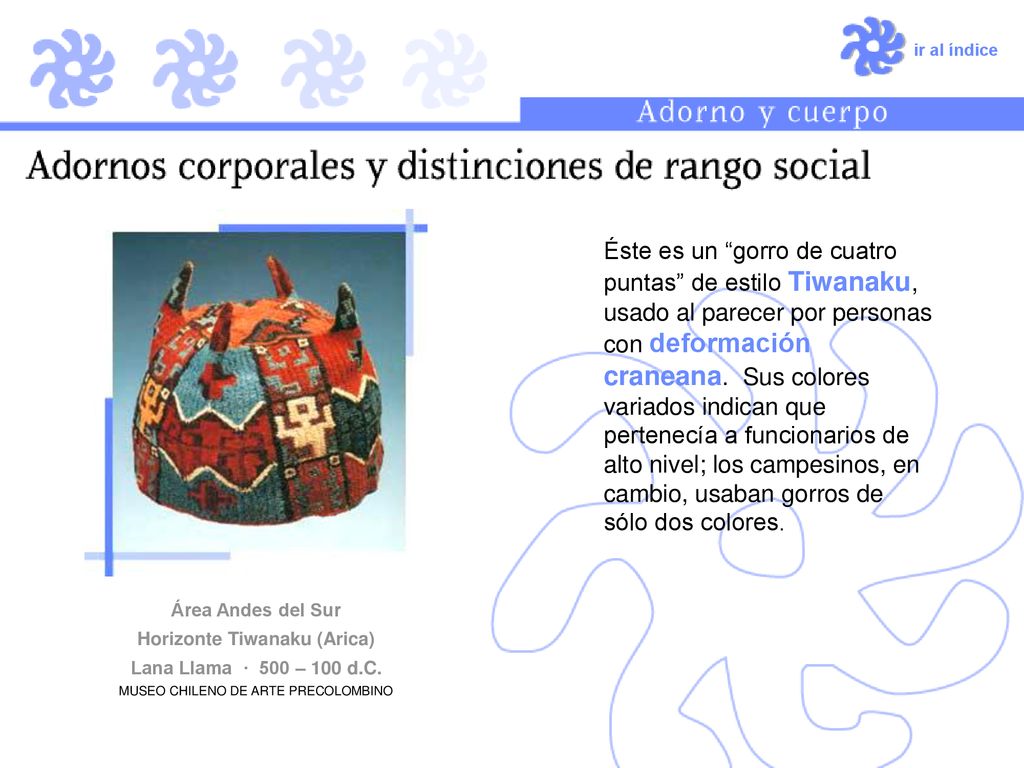 ir al índice

Adorno y cuerpo

Adornos corporales y distinciones de rango social

Éste es un “gorro de cuatro puntas” de estilo Tiwanaku, usado al parecer por personas con deformación craneana. Sus colores variados indican que pertenecía a funcionarios de alto nivel; los campesinos, en cambio, usaban gorros de sólo dos colores.

Área Andes del Sur
Horizonte Tiwanaku (Arica)
Lana Llama · 500 – 100 d.C.
MUSEO CHILENO DE ARTE PRECOLOMBINO